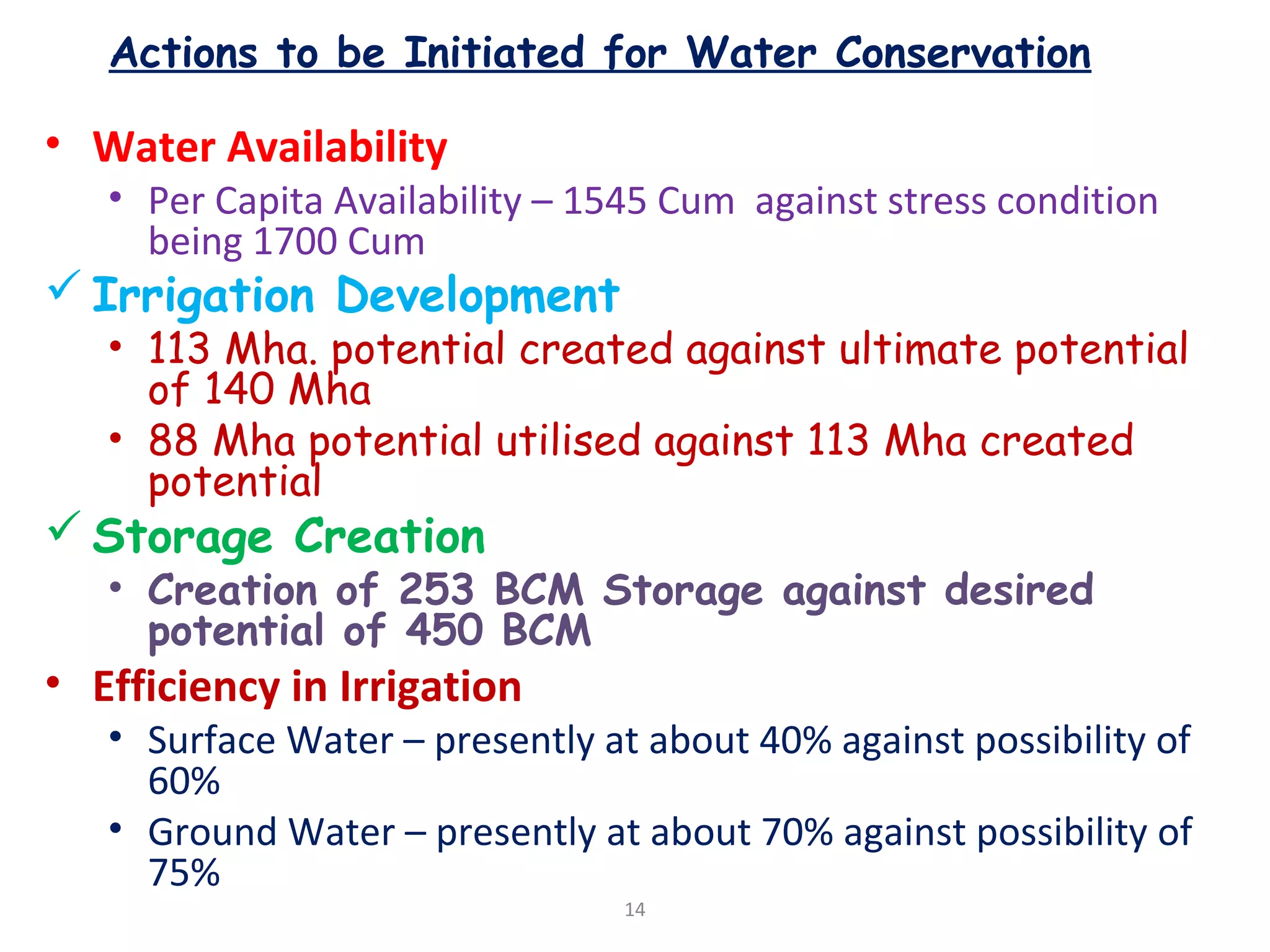 Actions to be Initiated for Water Conservation

• Water Availability
  • Per Capita Availability – 1545 Cum against stress condition being 1700 Cum

✓ Irrigation Development
  • 113 Mha. potential created against ultimate potential of 140 Mha
  • 88 Mha potential utilised against 113 Mha created potential

✓ Storage Creation
  • Creation of 253 BCM Storage against desired potential of 450 BCM

• Efficiency in Irrigation
  • Surface Water – presently at about 40% against possibility of 60%
  • Ground Water – presently at about 70% against possibility of 75%

14